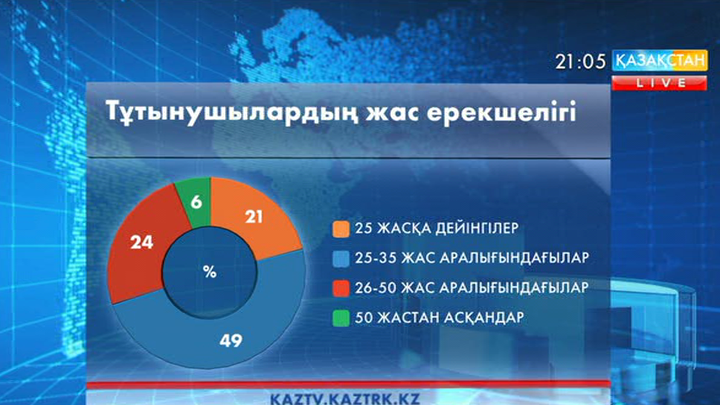 21:05 ҚАЗАҚСТАН LIVE

Тұтынушылардың жас ерекшелігі

6
21
24
%
49

25 ЖАСҚА ДЕЙІНГІЛЕР
25-35 ЖАС АРАЛЫҒЫНДАҒЫЛАР
26-50 ЖАС АРАЛЫҒЫНДАҒЫЛАР
50 ЖАСТАН АСҚАНДАР

KAZTV.KAZTRK.KZ